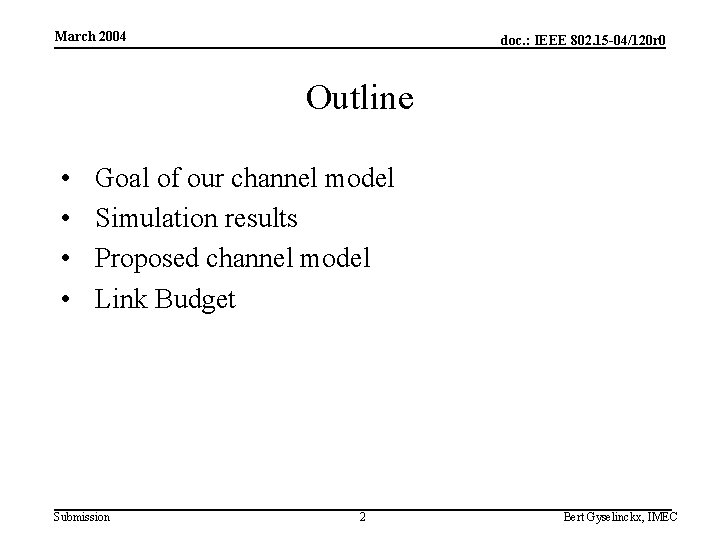 March 2004

doc.: IEEE 802.15-04/120r0

Outline

• Goal of our channel model
• Simulation results
• Proposed channel model
• Link Budget

Submission

2

Bert Gyselinckx, IMEC